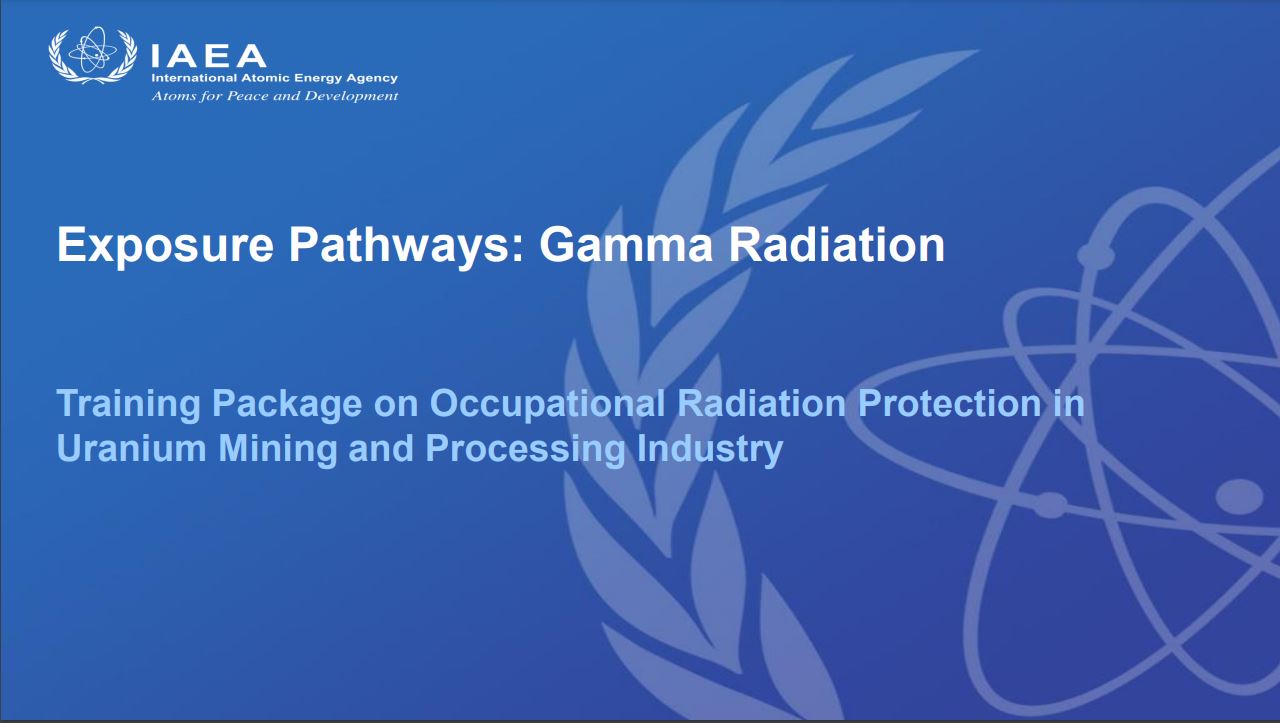 IAEA
International Atomic Energy Agency
Atoms for Peace and Development

Exposure Pathways: Gamma Radiation

Training Package on Occupational Radiation Protection in Uranium Mining and Processing Industry